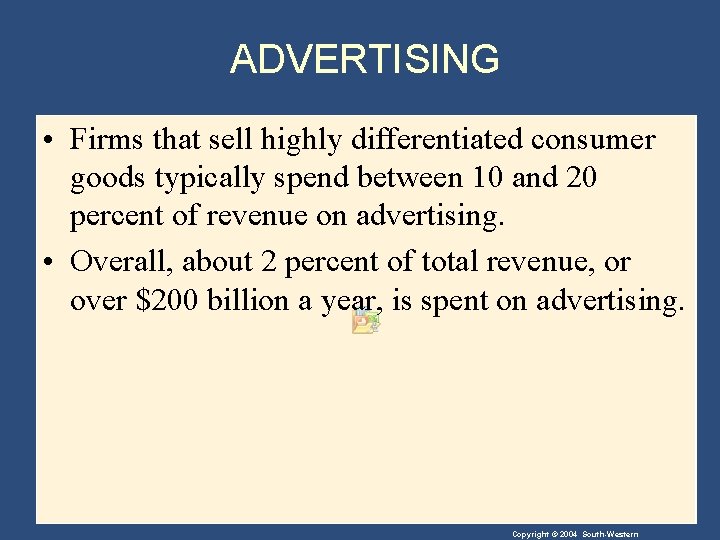 ADVERTISING

• Firms that sell highly differentiated consumer goods typically spend between 10 and 20 percent of revenue on advertising.

• Overall, about 2 percent of total revenue, or over \$200 billion a year, is spent on advertising.

Copyright © 2004 South-Western